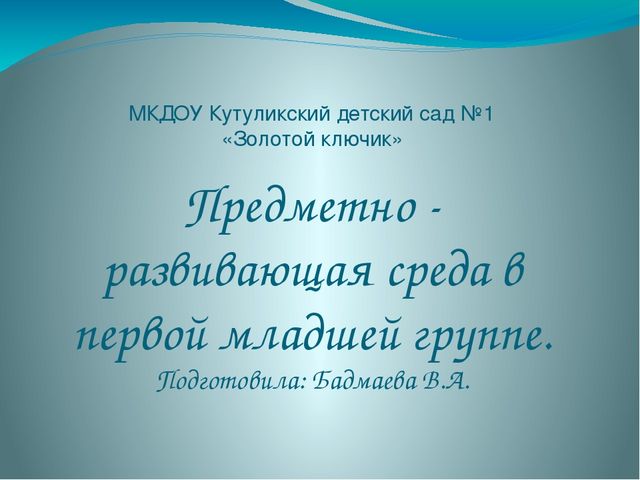 МКДОУ Кутуликский детский сад №1
«Золотой ключик»

Предметно - развивающая среда в первой младшей группе.
Подготовила: Бадмаева В.А.